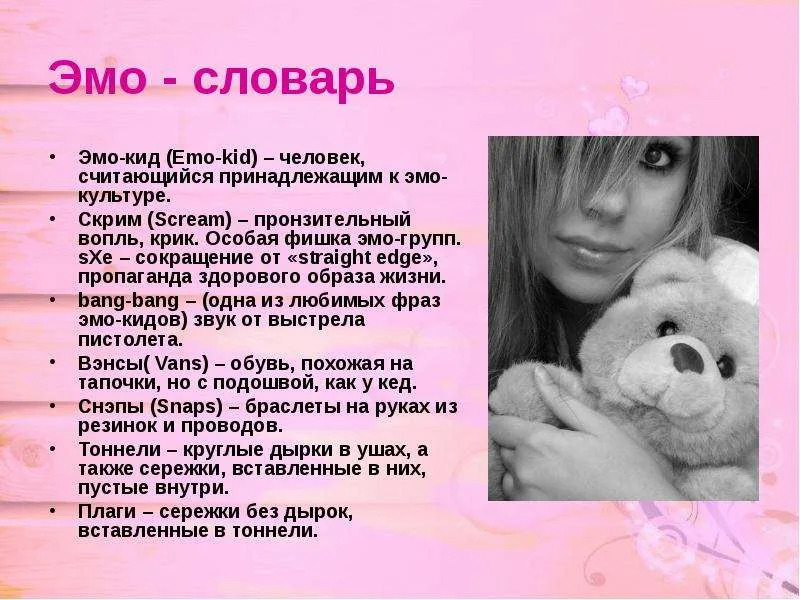 Эмо - словарь

• Эмо-кид (Emo-kid) – человек, считающийся принадлежащим к эмо-культуре.
• Скрим (Scream) – пронзительный вопль, крик. Особая фишка эмо-групп. sXe – сокращение от «straight edge», пропаганда здорового образа жизни.
• bang-bang – (одна из любимых фраз эмо-кидов) звук от выстрела пистолета.
• Вэнсы( Vans) – обувь, похожая на тапочки, но с подошвой, как у кед.
• Снэпы (Snaps) – браслеты на руках из резинок и проводов.
• Тоннели – круглые дырки в ушах, а также сережки, вставленные в них, пустые внутри.
• Плаги – сережки без дырок, вставленные в тоннели.